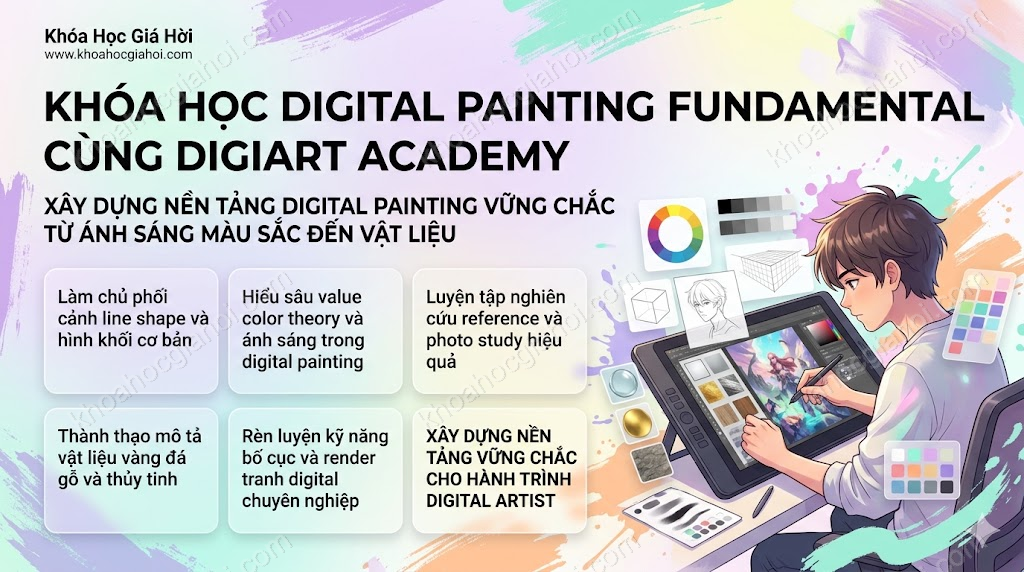 Khóa Học Giá Hời
www.khoahocgiahoi.com

KHÓA HỌC DIGITAL PAINTING FUNDAMENTAL CÙNG DIGIART ACADEMY

XÂY DỰNG NỀN TẢNG DIGITAL PAINTING VỮNG CHẮC TỪ ÁNH SÁNG MÀU SẮC ĐẾN VẬT LIỆU

Làm chủ phối cảnh line shape và hình khối cơ bản

Hiểu sâu value color theory và ánh sáng trong digital painting

Luyện tập nghiên cứu reference và photo study hiệu quả

Thành thạo mô tả vật liệu vàng đá gỗ và thủy tinh

Rèn luyện kỹ năng bố cục và render tranh digital chuyên nghiệp

XÂY DỰNG NỀN TẢNG VỮNG CHẮC CHO HÀNH TRÌNH DIGITAL ARTIST

khoahocgiahoi.com